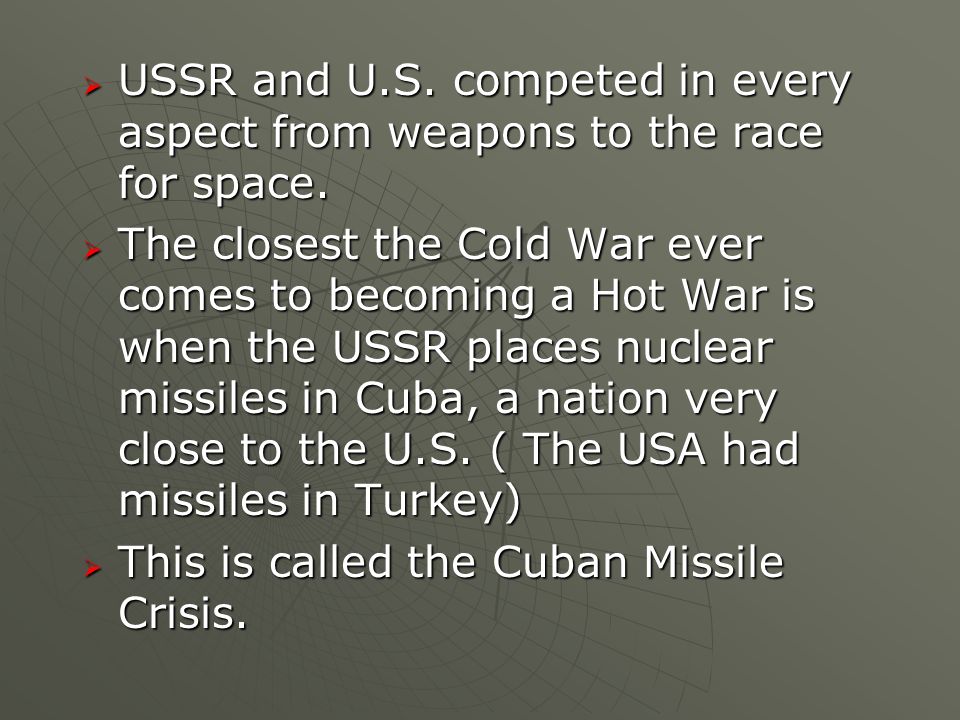 USSR and U.S. competed in every aspect from weapons to the race for space.

The closest the Cold War ever comes to becoming a Hot War is when the USSR places nuclear missiles in Cuba, a nation very close to the U.S. ( The USA had missiles in Turkey)

This is called the Cuban Missile Crisis.